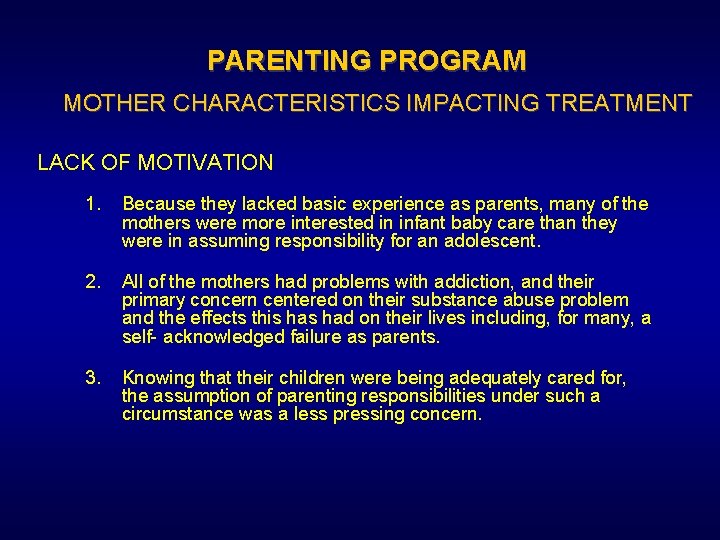 PARENTING PROGRAM

MOTHER CHARACTERISTICS IMPACTING TREATMENT

LACK OF MOTIVATION

1. Because they lacked basic experience as parents, many of the mothers were more interested in infant baby care than they were in assuming responsibility for an adolescent.

2. All of the mothers had problems with addiction, and their primary concern centered on their substance abuse problem and the effects this has had on their lives including, for many, a self- acknowledged failure as parents.

3. Knowing that their children were being adequately cared for, the assumption of parenting responsibilities under such a circumstance was a less pressing concern.